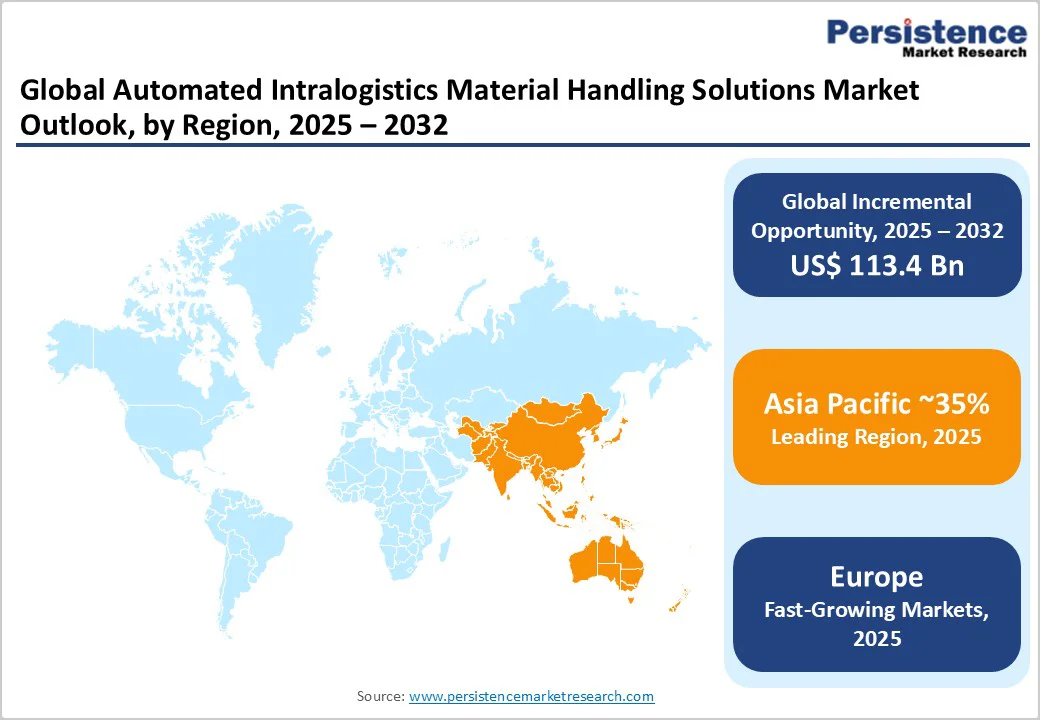 Persistence
Market Research

Global Automated Intralogistics Material Handling Solutions Market Outlook, by Region, 2025 – 2032

Global Incremental Opportunity, 2025 – 2032
US$ 113.4 Bn

Asia Pacific ~35%
Leading Region, 2025

Europe
Fast-Growing Markets, 2025

Source: www.persistencemarketresearch.com